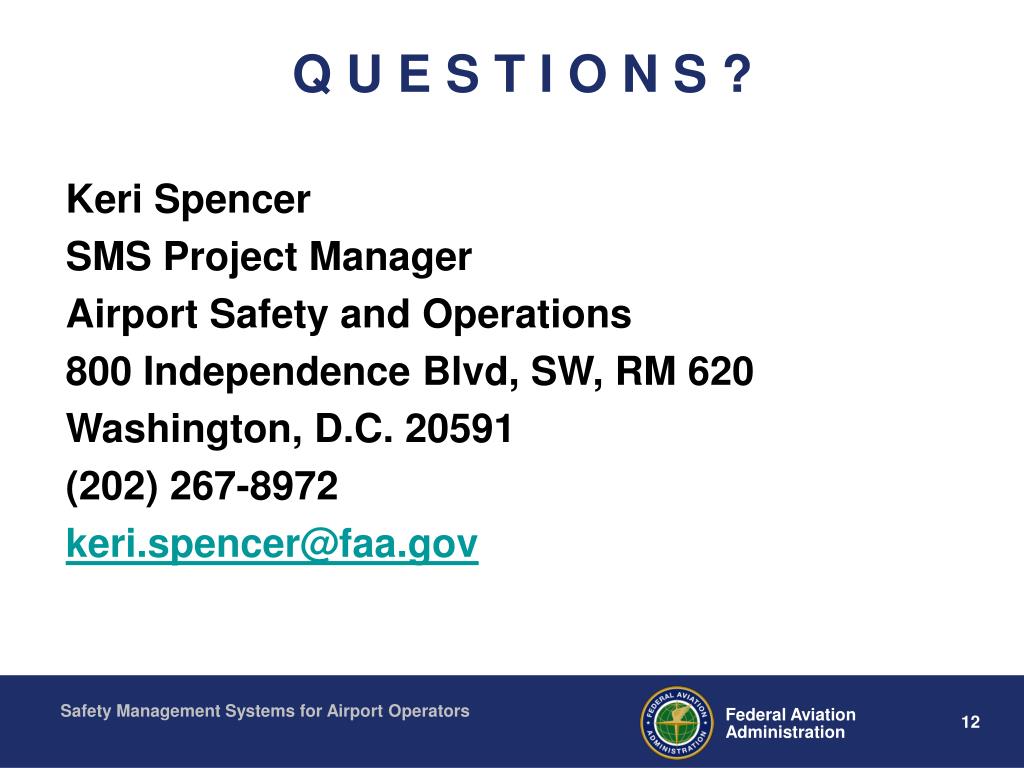 Q U E S T I O N S ?

Keri Spencer
SMS Project Manager
Airport Safety and Operations
800 Independence Blvd, SW, RM 620
Washington, D.C. 20591
(202) 267-8972
keri.spencer@faa.gov

Safety Management Systems for Airport Operators

FEDERAL AVIATION ADMINISTRATION

Federal Aviation Administration

12